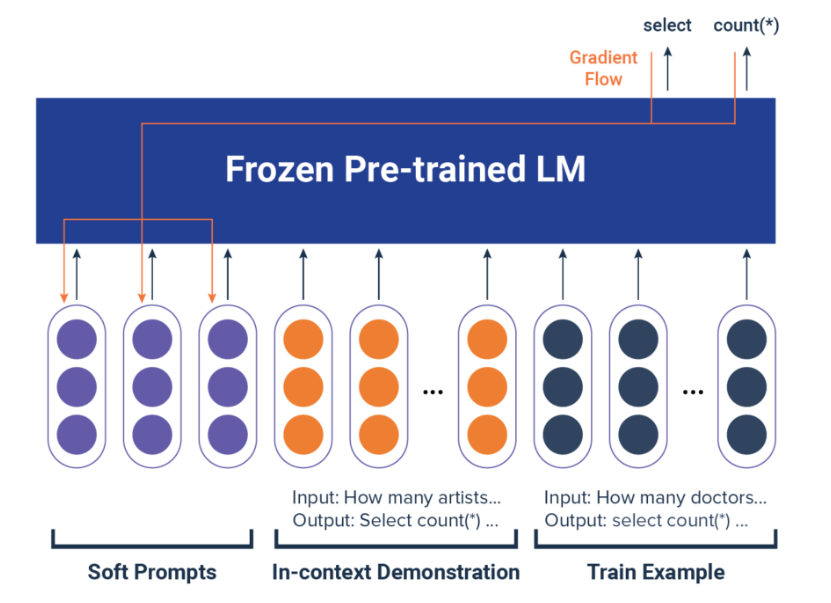 select count(*)

Gradient Flow

Frozen Pre-trained LM

...

...

Input: How many artists...
Output: Select count(*) ...

Input: How many doctors...
Output: select count(*) ...

Soft Prompts

In-context Demonstration

Train Example